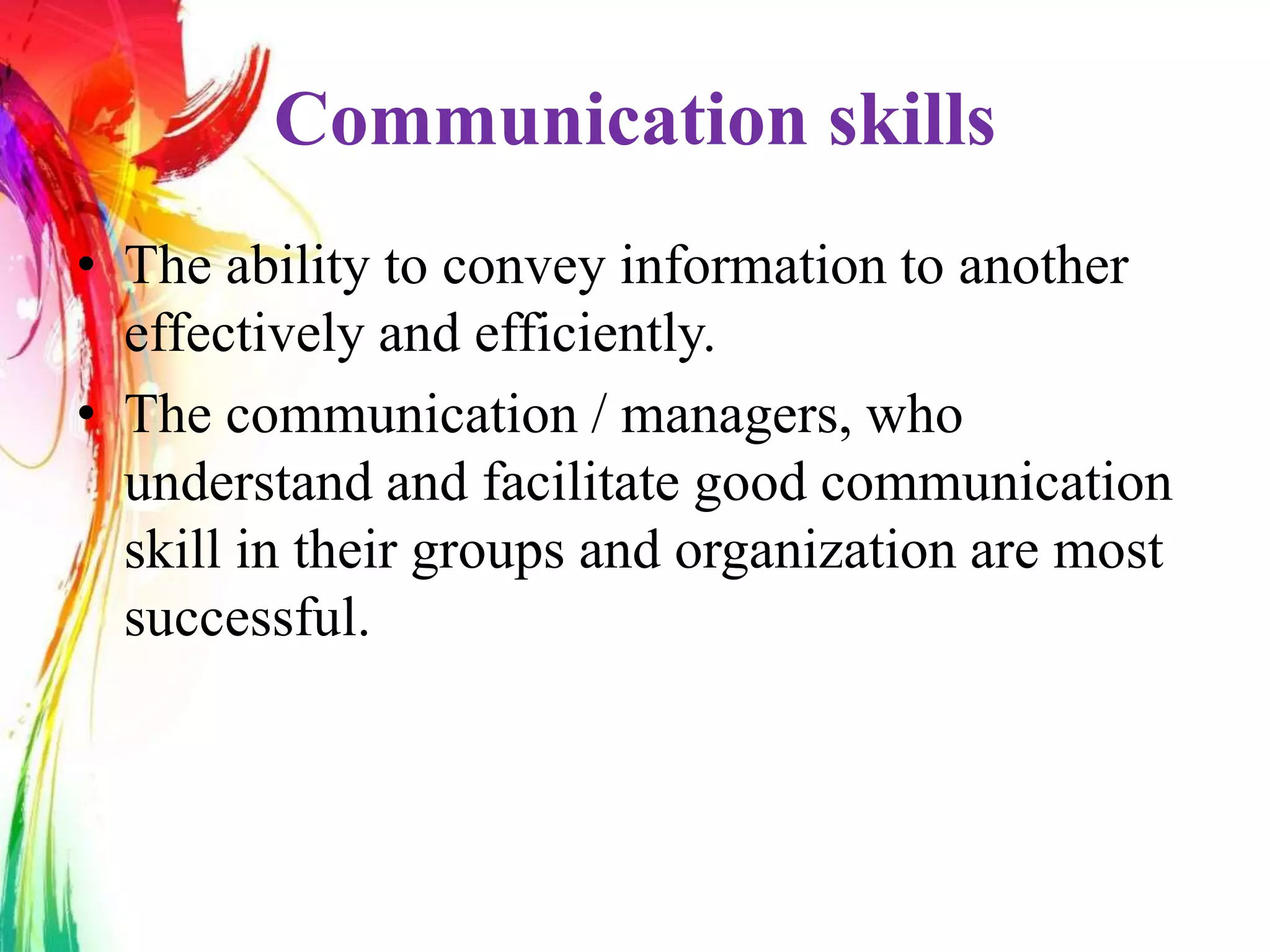 Communication skills

• The ability to convey information to another effectively and efficiently.
• The communication / managers, who understand and facilitate good communication skill in their groups and organization are most successful.